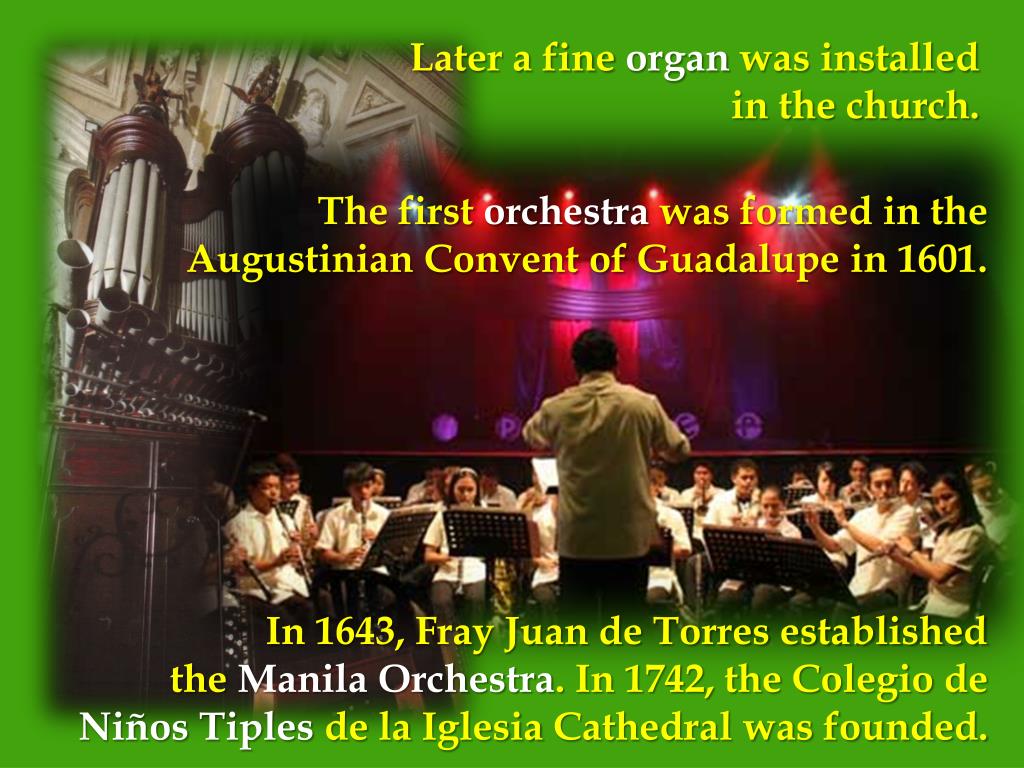 Later a fine organ was installed in the church.

The first orchestra was formed in the Augustinian Convent of Guadalupe in 1601.

In 1643, Fray Juan de Torres established the Manila Orchestra. In 1742, the Colegio de Niños Tiples de la Iglesia Cathedral was founded.